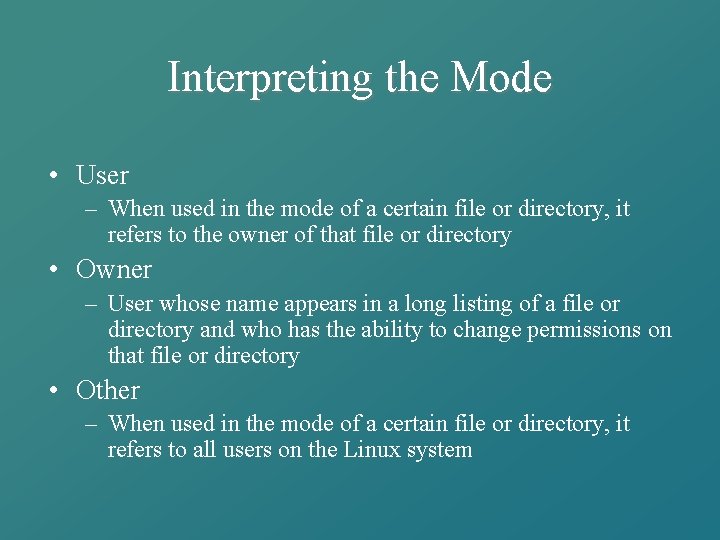 Interpreting the Mode

• User
  – When used in the mode of a certain file or directory, it refers to the owner of that file or directory
• Owner
  – User whose name appears in a long listing of a file or directory and who has the ability to change permissions on that file or directory
• Other
  – When used in the mode of a certain file or directory, it refers to all users on the Linux system